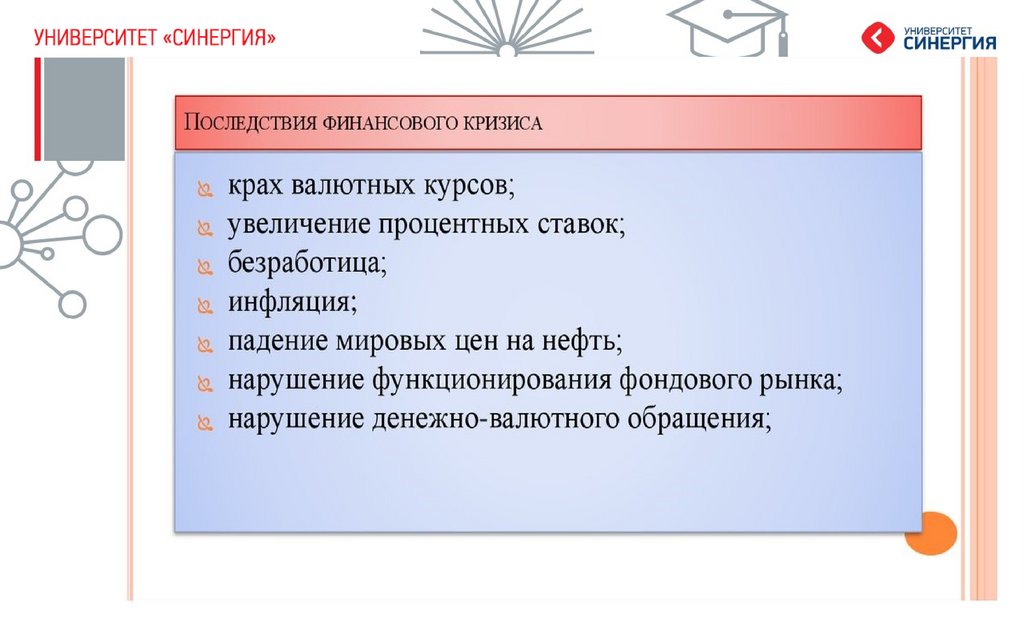 УНИВЕРСИТЕТ «СИНЕРГИЯ»

УНИВЕРСИТЕТ СИНЕРГИЯ

ПОСЛЕДСТВИЯ ФИНАНСОВОГО КРИЗИСА

крах валютных курсов;
увеличение процентных ставок;
безработица;
инфляция;
падение мировых цен на нефть;
нарушение функционирования фондового рынка;
нарушение денежно-валютного обращения;